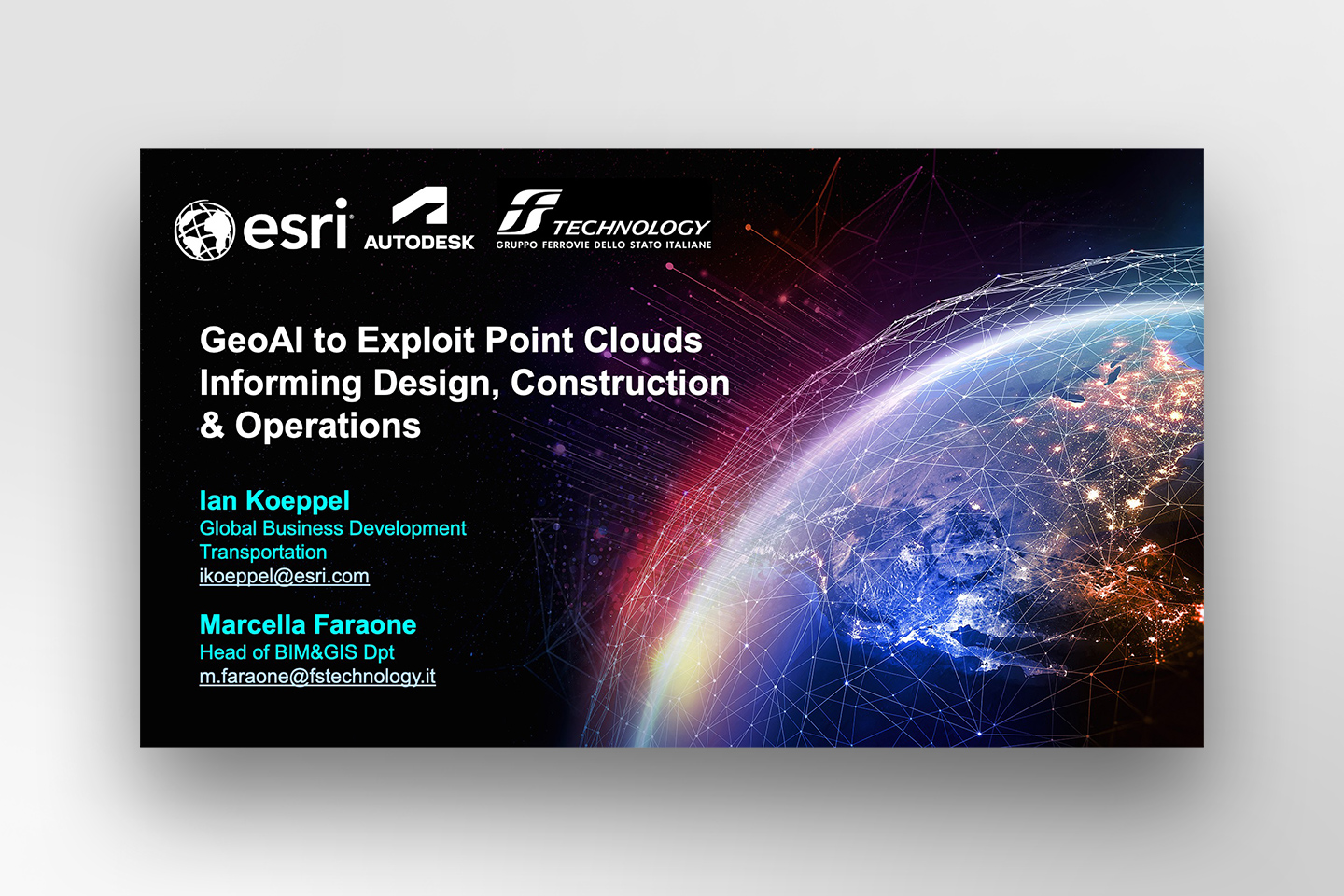 esri

AUTODESK

FS TECHNOLOGY
GRUPPO FERROVIE DELLO STATO ITALIANE

GeoAI to Exploit Point Clouds Informing Design, Construction & Operations

Ian Koeppel
Global Business Development Transportation
ikoeppel@esri.com

Marcella Faraone
Head of BIM&GIS Dpt
m.faraone@fstechnology.it